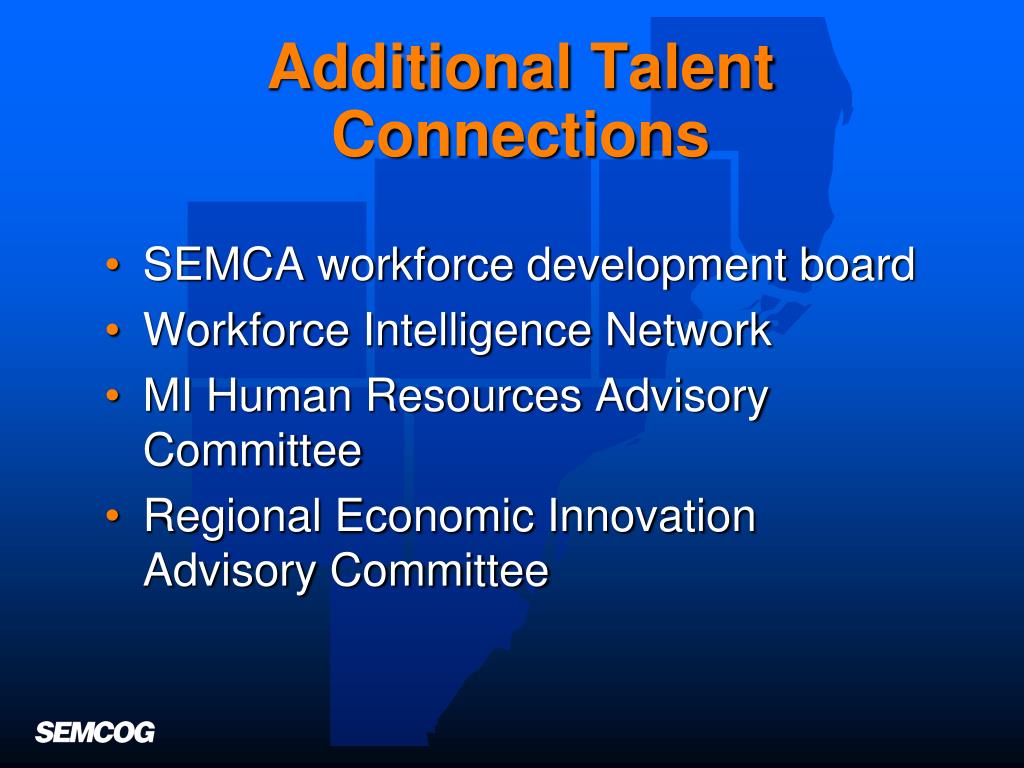 Additional Talent Connections

• SEMCA workforce development board
• Workforce Intelligence Network
• MI Human Resources Advisory Committee
• Regional Economic Innovation Advisory Committee

SEMCOG